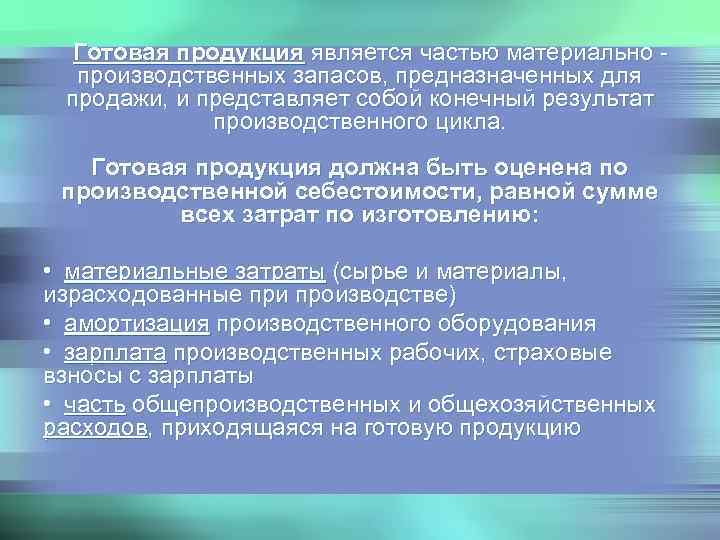 Готовая продукция является частью материально - производственных запасов, предназначенных для продажи, и представляет собой конечный результат производственного цикла.

Готовая продукция должна быть оценена по производственной себестоимости, равной сумме всех затрат по изготовлению:

• материальные затраты (сырье и материалы, израсходованные при производстве)
• амортизация производственного оборудования
• зарплата производственных рабочих, страховые взносы с зарплаты
• часть общепроизводственных и общехозяйственных расходов, приходящаяся на готовую продукцию